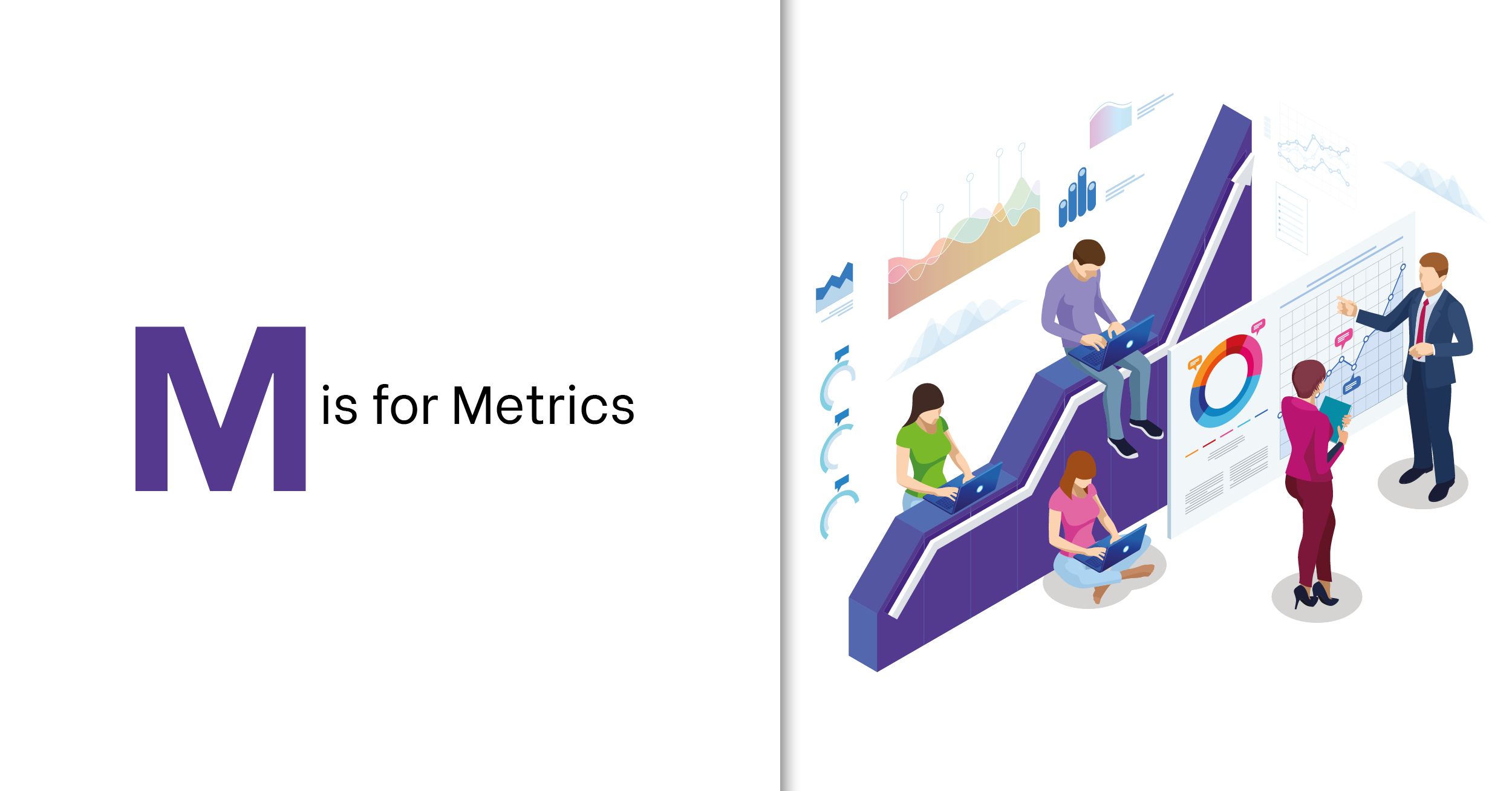 M is for Metrics